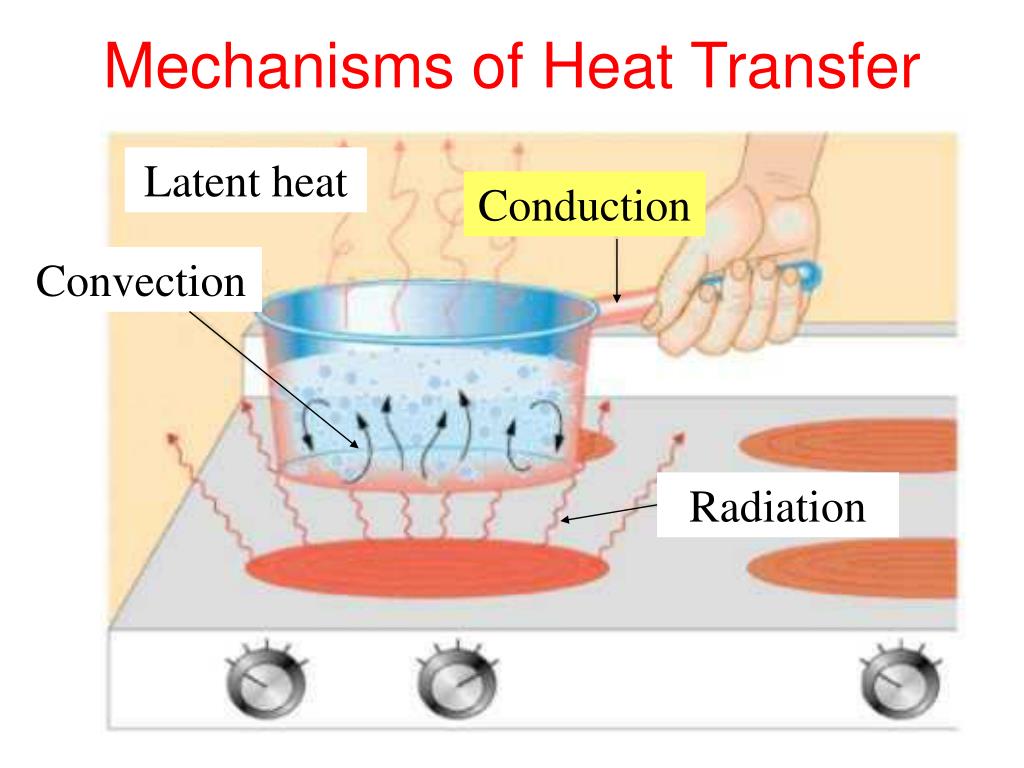 Mechanisms of Heat Transfer

Latent heat

Conduction

Convection

Radiation